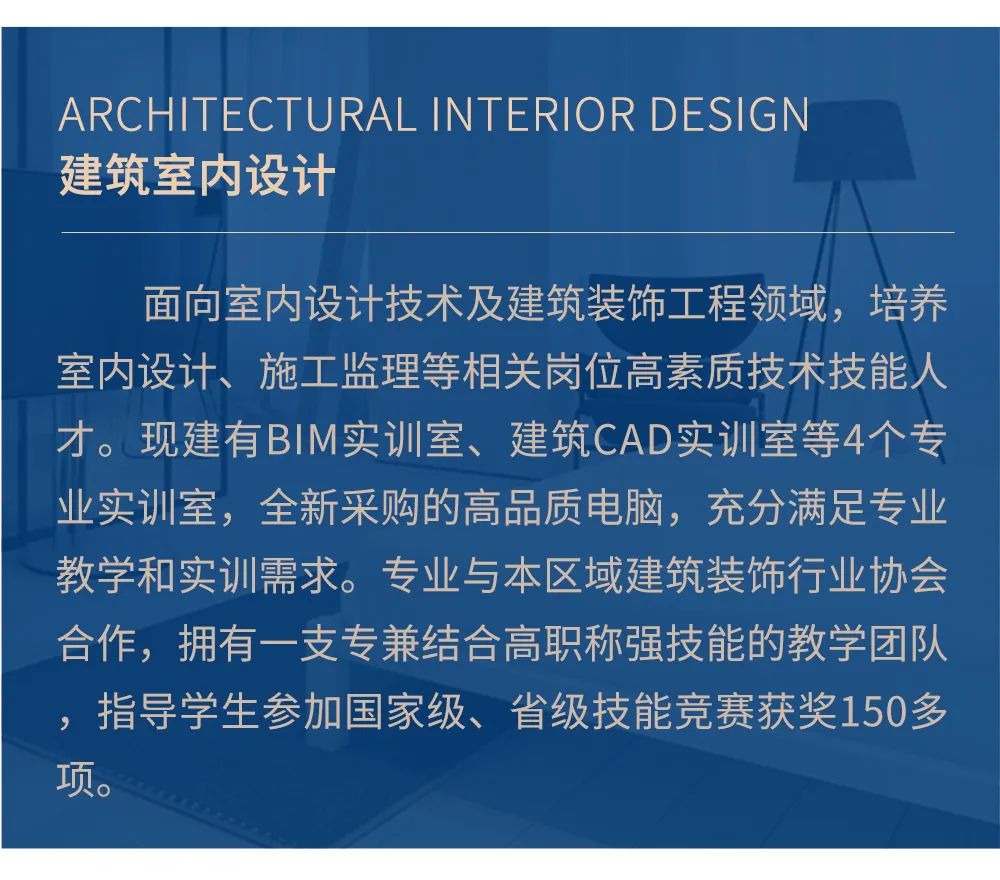 ARCHITECTURAL INTERIOR DESIGN
建筑室内设计

面向室内设计技术及建筑装饰工程领域，培养室内设计、施工监理等相关岗位高素质技术技能人才。现建有BIM实训室、建筑CAD实训室等4个专业实训室，全新采购的高品质电脑，充分满足专业教学和实训需求。专业与本区域建筑装饰行业协会合作，拥有一支专兼结合高职称强技能的教学团队，指导学生参加国家级、省级技能竞赛获奖150多项。